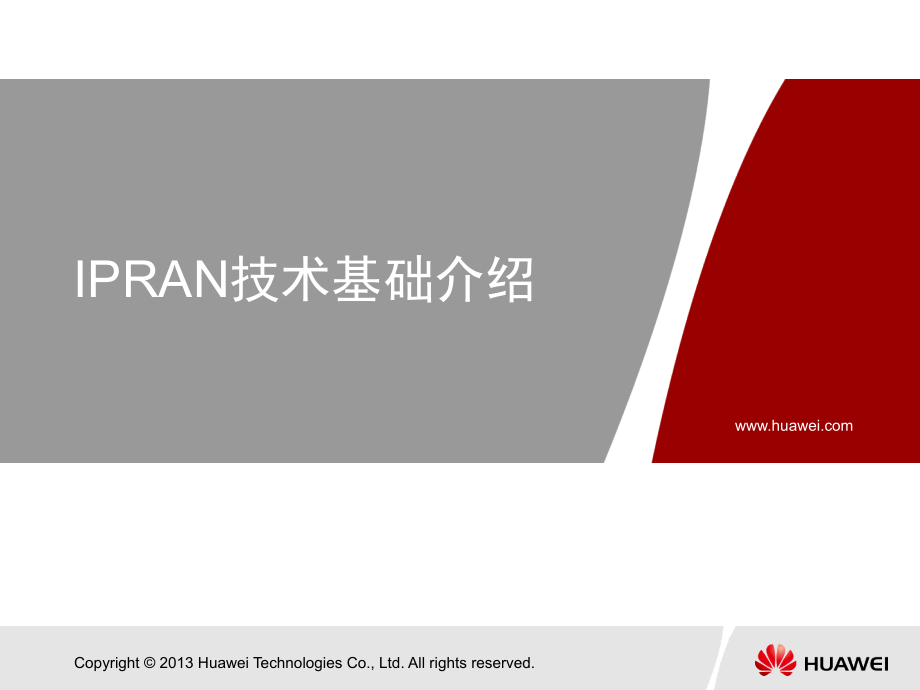 IPRAN技术基础介绍

www.huawei.com

Copyright © 2013 Huawei Technologies Co., Ltd. All rights reserved.

HUAWEI